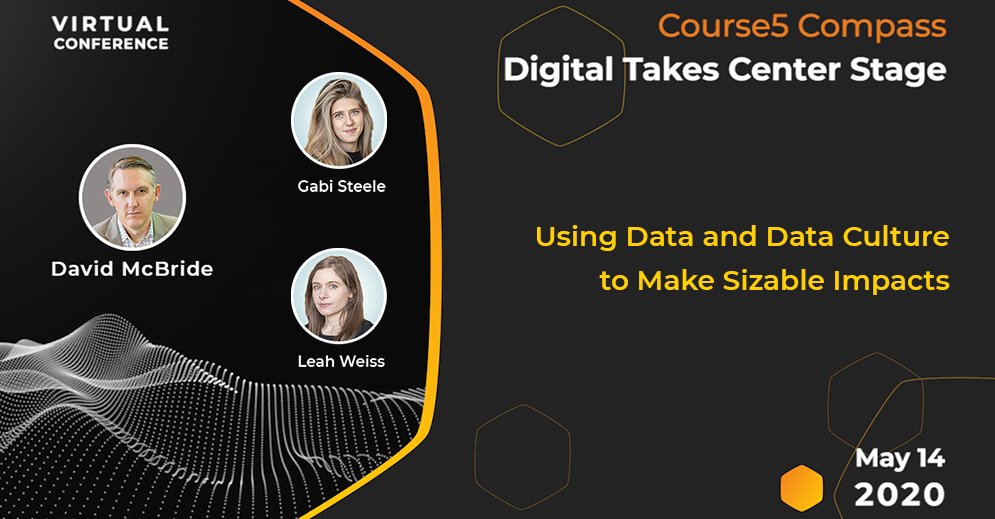 VIRTUAL CONFERENCE

Course5 Compass
Digital Takes Center Stage

Gabi Steele

David McBride

Leah Weiss

Using Data and Data Culture to Make Sizable Impacts

May 14
2020